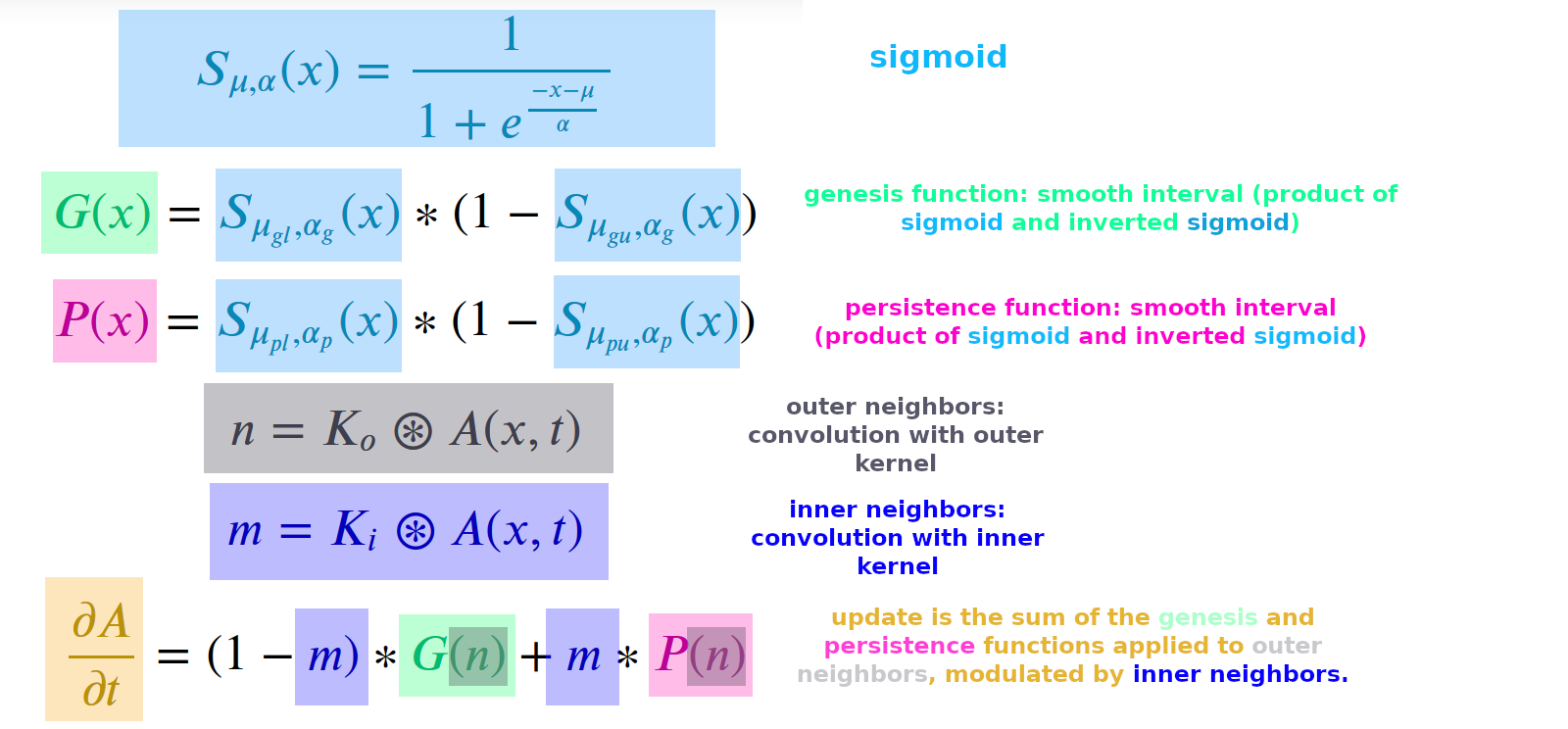 $S_{\mu,\alpha}(x) = \frac{1}{1 + e^{\frac{-x-\mu}{\alpha}}}$

sigmoid

$G(x) = S_{\mu_{gl},\alpha_g}(x) * (1 - S_{\mu_{gu},\alpha_g}(x))$

genesis function: smooth interval (product of sigmoid and inverted sigmoid)

$P(x) = S_{\mu_{pl},\alpha_p}(x) * (1 - S_{\mu_{pu},\alpha_p}(x))$

persistence function: smooth interval (product of sigmoid and inverted sigmoid)

$n = K_o \circledast A(x,t)$

outer neighbors: convolution with outer kernel

$m = K_i \circledast A(x,t)$

inner neighbors: convolution with inner kernel

$\frac{\partial A}{\partial t} = (1 - m) * G(n) + m * P(n)$

update is the sum of the genesis and persistence functions applied to outer neighbors, modulated by inner neighbors.